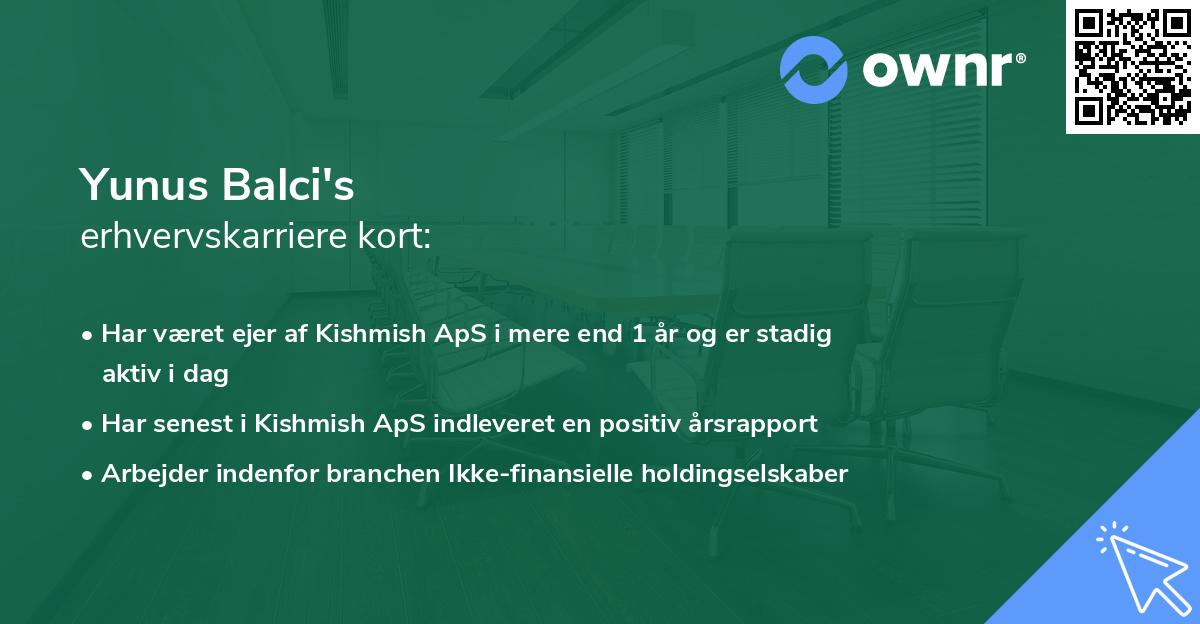 ownr®

Yunus Balci's
erhvervskarriere kort:

• Har været ejer af Kishmish ApS i mere end 1 år og er stadig aktiv i dag

• Har senest i Kishmish ApS indleveret en positiv årsrapport

• Arbejder indenfor branchen Ikke-finansielle holdingselskaber